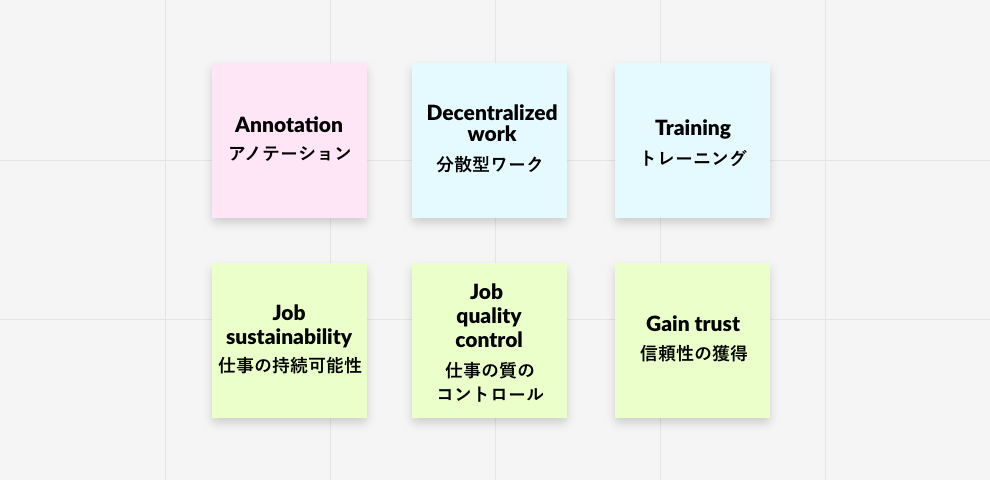 Annotation
アノテーション

Decentralized work
分散型ワーク

Training
トレーニング

Job sustainability
仕事の持続可能性

Job quality control
仕事の質のコントロール

Gain trust
信頼性の獲得